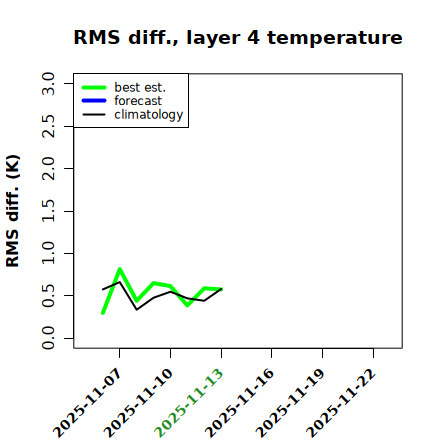 RMS diff., layer 4 temperature

best est.
forecast
climatology

RMS diff. (K)

3.0
2.5
2.0
1.5
1.0
0.5
0.0

2025-11-07
2025-11-10
2025-11-13
2025-11-16
2025-11-19
2025-11-22